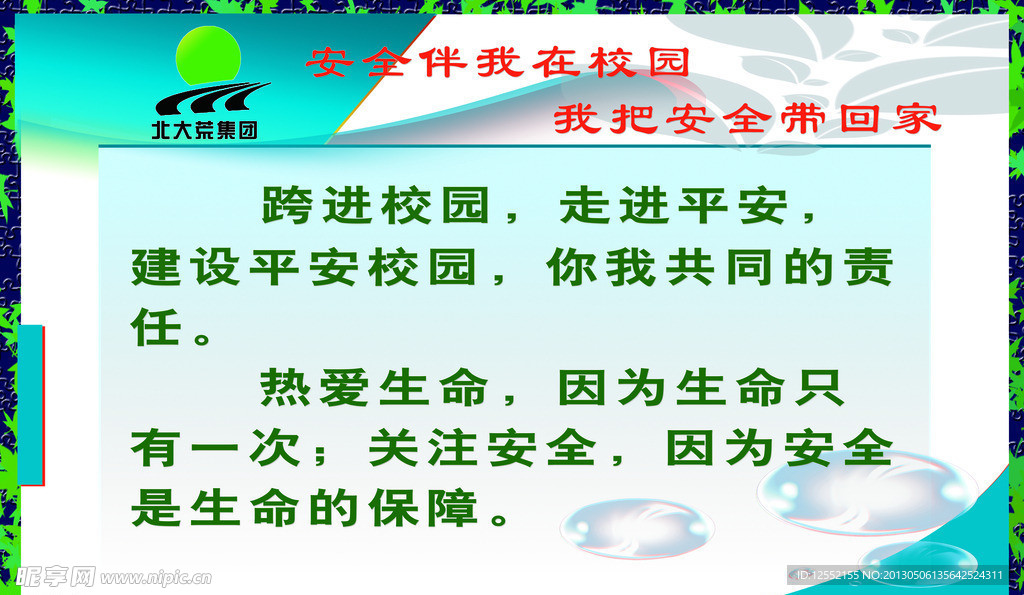 北大荒集团

安全伴我在校园

我把安全带回家

跨进校园，走进平安，建设平安校园，你我共同的责任。

热爱生命，因为生命只有一次；关注安全，因为安全是生命的保障。

昵享网 www.nipic.cn

ID:12552155 NO:20130506135642524311